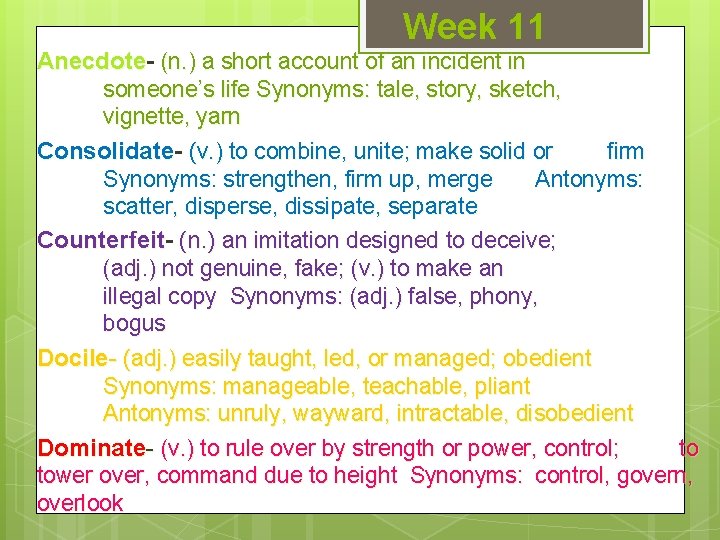 Week 11

Anecdote- (n.) a short account of an incident in someone's life Synonyms: tale, story, sketch, vignette, yarn

Consolidate- (v.) to combine, unite; make solid or firm Synonyms: strengthen, firm up, merge Antonyms: scatter, disperse, dissipate, separate

Counterfeit- (n.) an imitation designed to deceive; (adj.) not genuine, fake; (v.) to make an illegal copy Synonyms: (adj.) false, phony, bogus

Docile- (adj.) easily taught, led, or managed; obedient Synonyms: manageable, teachable, pliant Antonyms: unruly, wayward, intractable, disobedient

Dominate- (v.) to rule over by strength or power, control; to tower over, command due to height Synonyms: control, govern, overlook